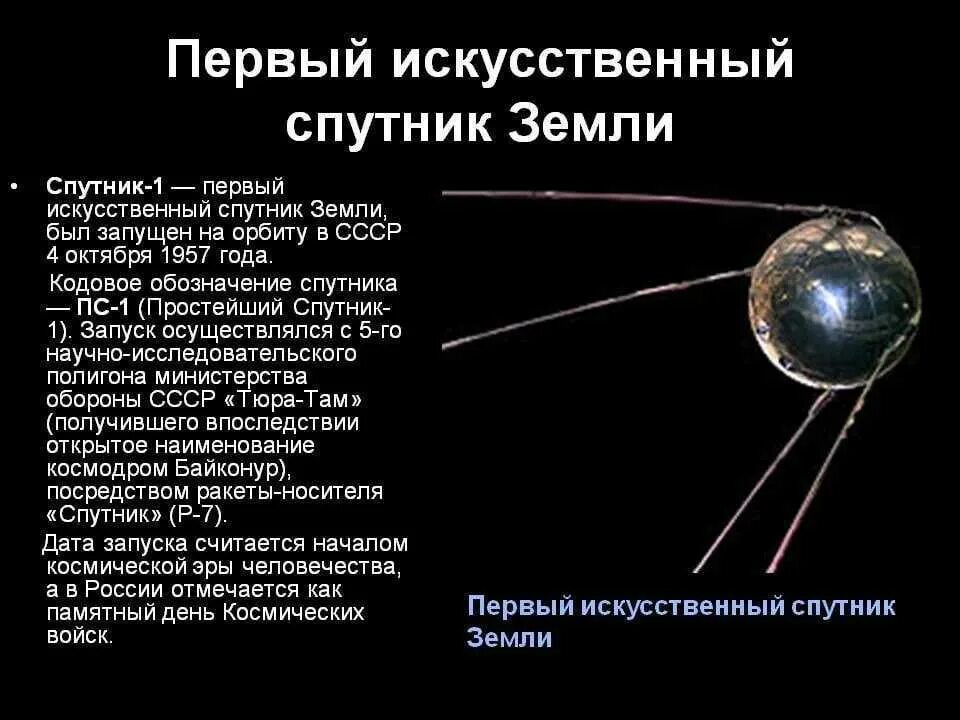 Первый искусственный спутник Земли

• Спутник-1 — первый искусственный спутник Земли, был запущен на орбиту в СССР 4 октября 1957 года.

Кодовое обозначение спутника — ПС-1 (Простейший Спутник-1). Запуск осуществлялся с 5-го научно-исследовательского полигона министерства обороны СССР «Тюра-Там» (получившего впоследствии открытое наименование космодром Байконур), посредством ракеты-носителя «Спутник» (Р-7).

Дата запуска считается началом космической эры человечества, а в России отмечается как памятный день Космических войск.

Первый искусственный спутник Земли